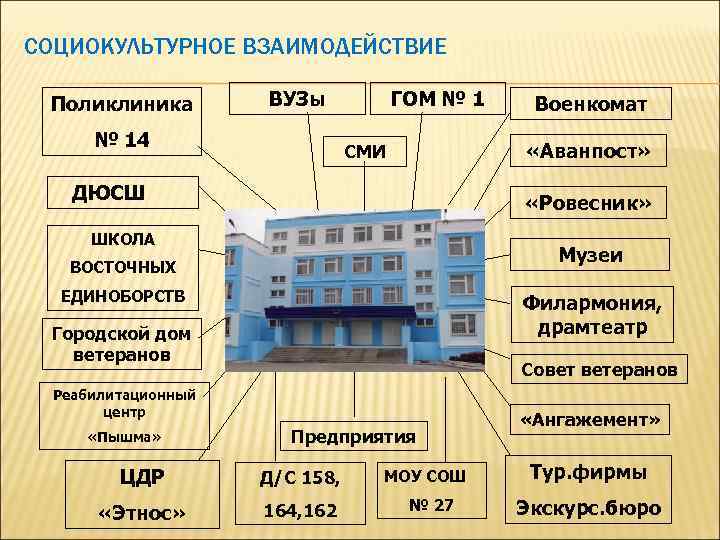 СОЦИОКУЛЬТУРНОЕ ВЗАИМОДЕЙСТВИЕ

Поликлиника № 14

ВУЗы

ГОМ № 1

Военкомат

СМИ

«Аванпост»

ДЮСШ

«Ровесник»

ШКОЛА ВОСТОЧНЫХ ЕДИНОБОРСТВ

Музеи

Филармония, драмтеатр

Городской дом ветеранов

Совет ветеранов

Реабилитационный центр «Пышма»

«Ангажемент»

Предприятия

ЦДР «Этнос»

Д/С 158, 164,162

МОУ СОШ № 27

Тур.фирмы Экскурс.бюро